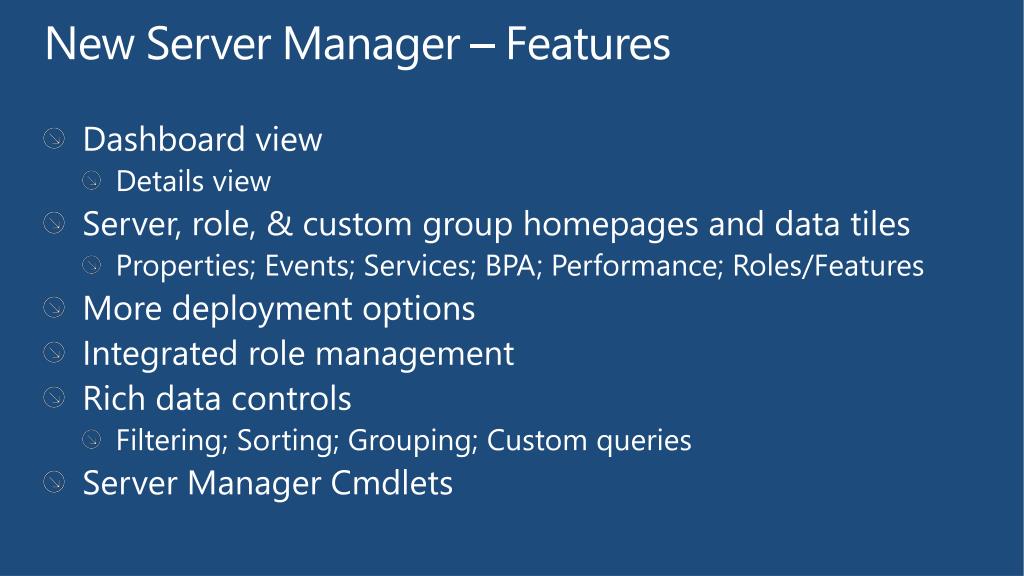 New Server Manager – Features

Dashboard view
Details view
Server, role, & custom group homepages and data tiles
Properties; Events; Services; BPA; Performance; Roles/Features
More deployment options
Integrated role management
Rich data controls
Filtering; Sorting; Grouping; Custom queries
Server Manager Cmdlets